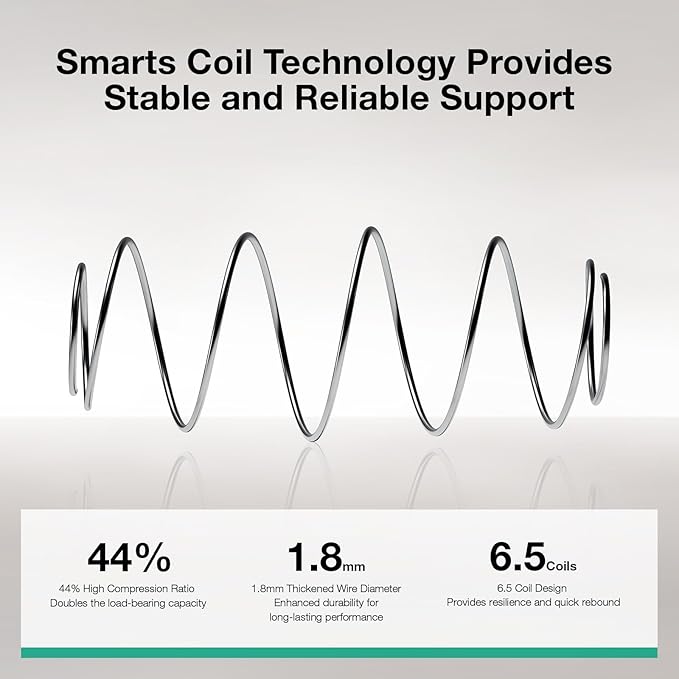 Smarts Coil Technology Provides Stable and Reliable Support

44%
44% High Compression Ratio
Doubles the load-bearing capacity

1.8mm
1.8mm Thickened Wire Diameter
Enhanced durability for long-lasting performance

6.5Coils
6.5 Coil Design
Provides resilience and quick rebound